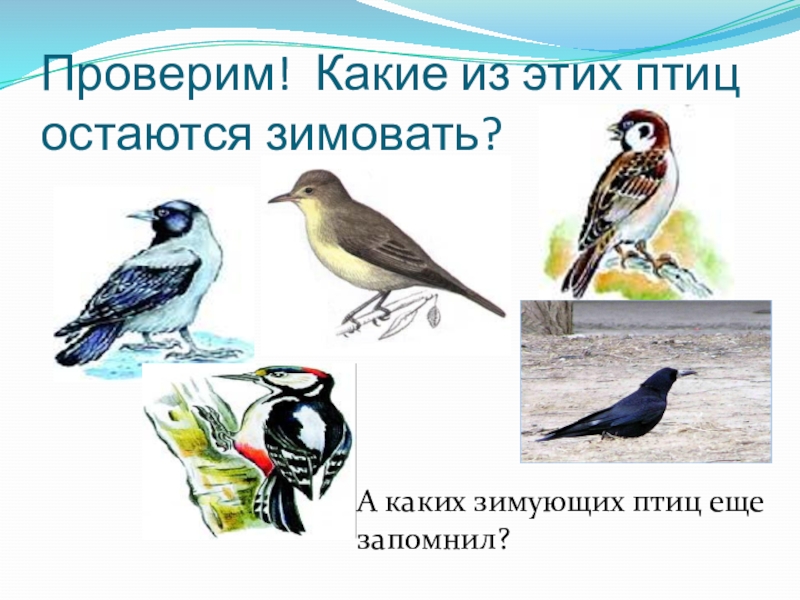 Проверим! Какие из этих птиц остаются зимовать?

А каких зимующих птиц еще запомнил?